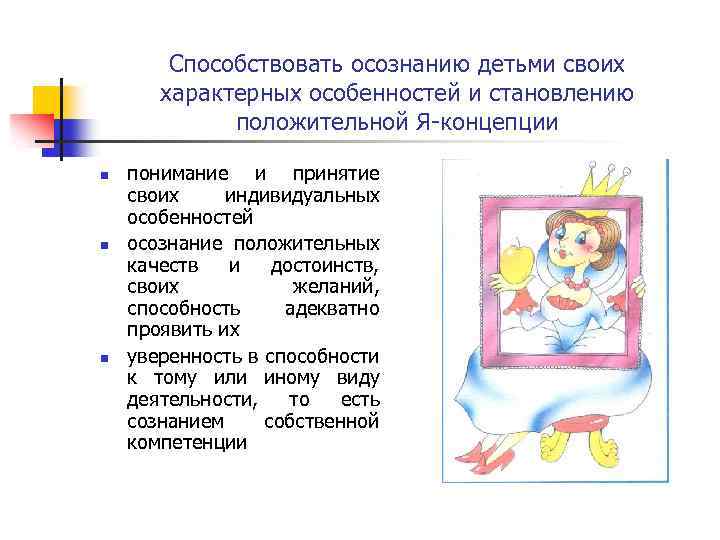 Способствовать осознанию детьми своих характерных особенностей и становлению положительной Я-концепции

- понимание и принятие своих индивидуальных особенностей
- осознание положительных качеств и достоинств, своих желаний, способность адекватно проявить их
- уверенность в способности к тому или иному виду деятельности, то есть сознанием собственной компетенции